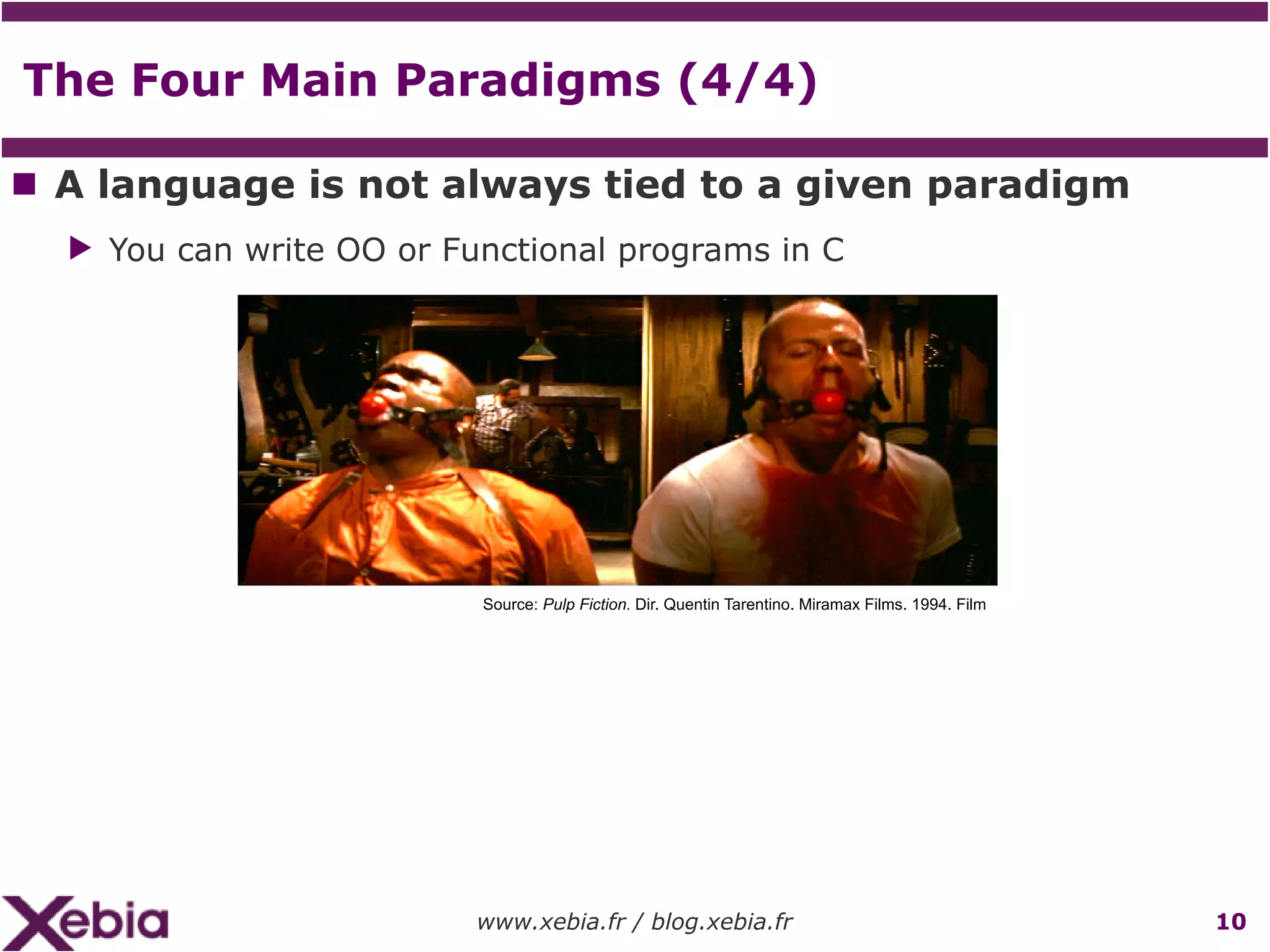 The Four Main Paradigms (4/4)

A language is not always tied to a given paradigm

You can write OO or Functional programs in C

Source: Pulp Fiction. Dir. Quentin Tarentino. Miramax Films. 1994. Film

Xebia

www.xebia.fr / blog.xebia.fr

10